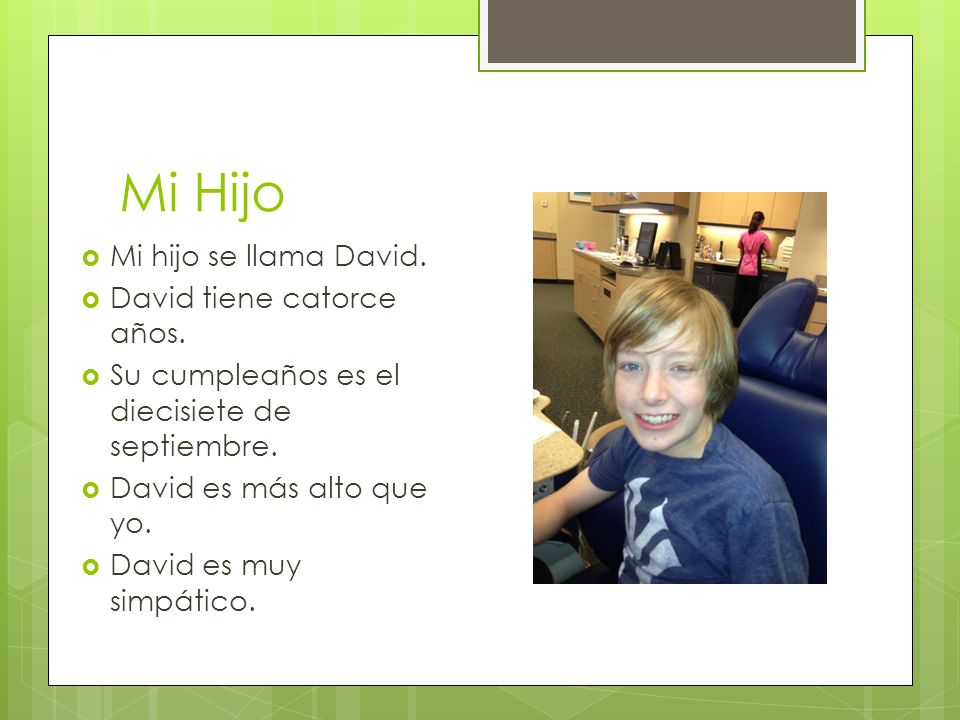 Mi Hijo

Mi hijo se llama David.

David tiene catorce años.

Su cumpleaños es el diecisiete de septiembre.

David es más alto que yo.

David es muy simpático.